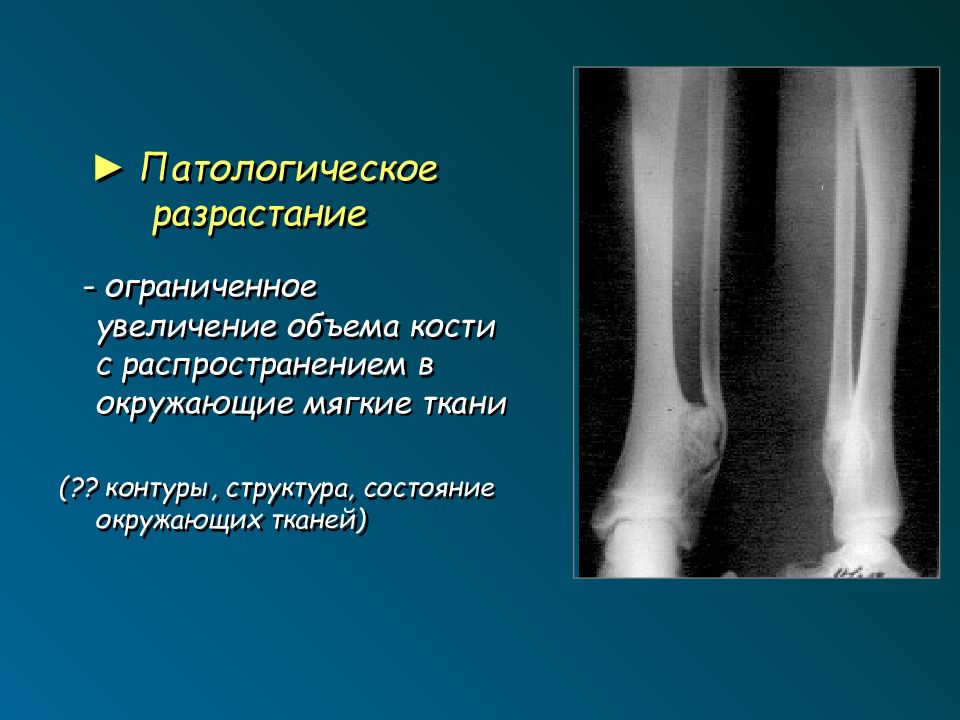 ► Патологическое разрастание

- ограниченное увеличение объема кости с распространением в окружающие мягкие ткани

(?? контуры, структура, состояние окружающих тканей)